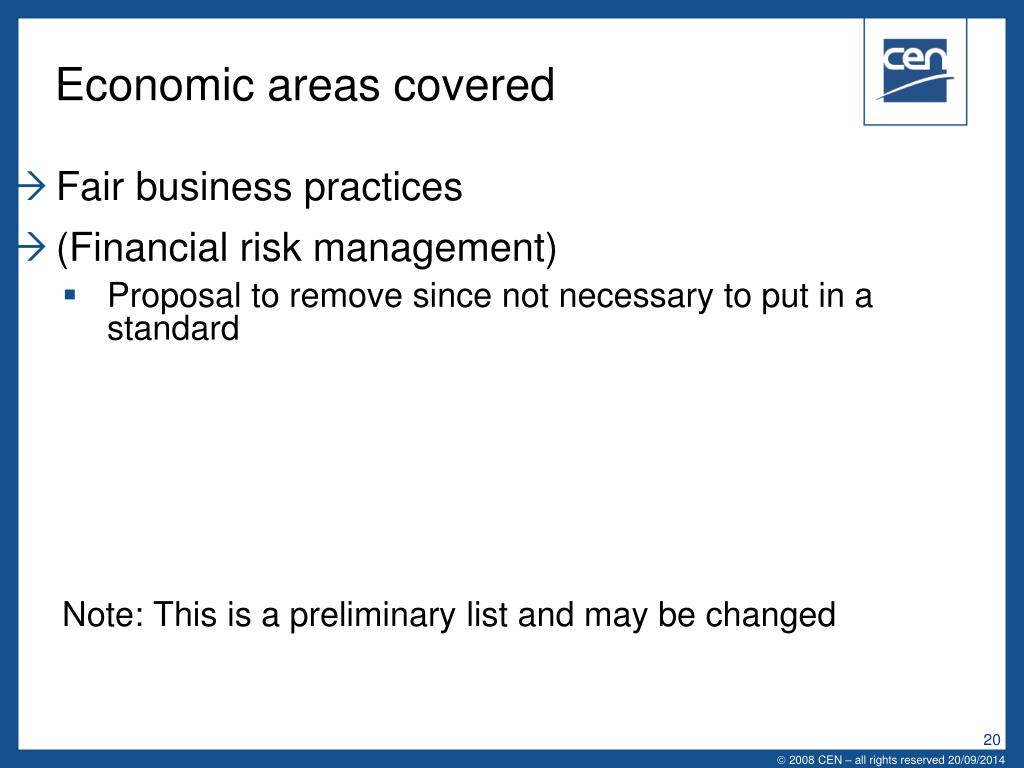 Economic areas covered

cen

→ Fair business practices

→ (Financial risk management)

▪ Proposal to remove since not necessary to put in a standard

Note: This is a preliminary list and may be changed

20

© 2008 CEN – all rights reserved 20/09/2014